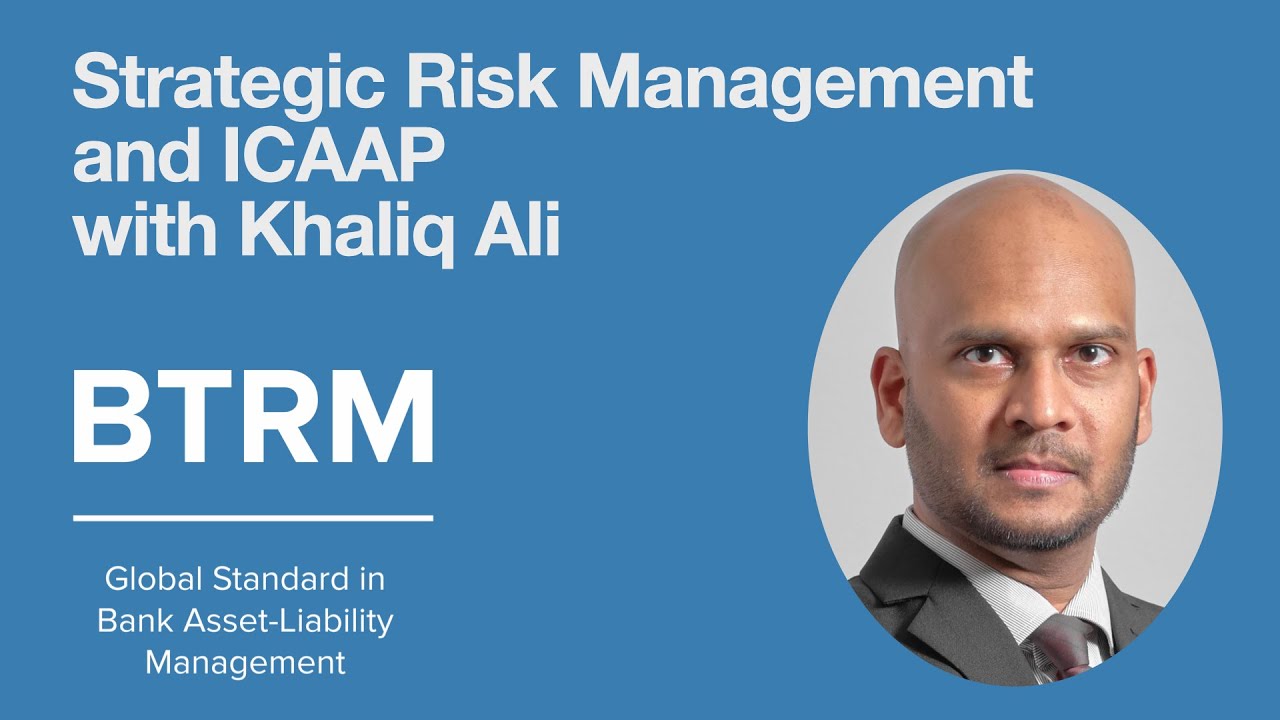 Strategic Risk Management and ICAAP with Khaliq Ali

BTRM

Global Standard in Bank Asset-Liability Management